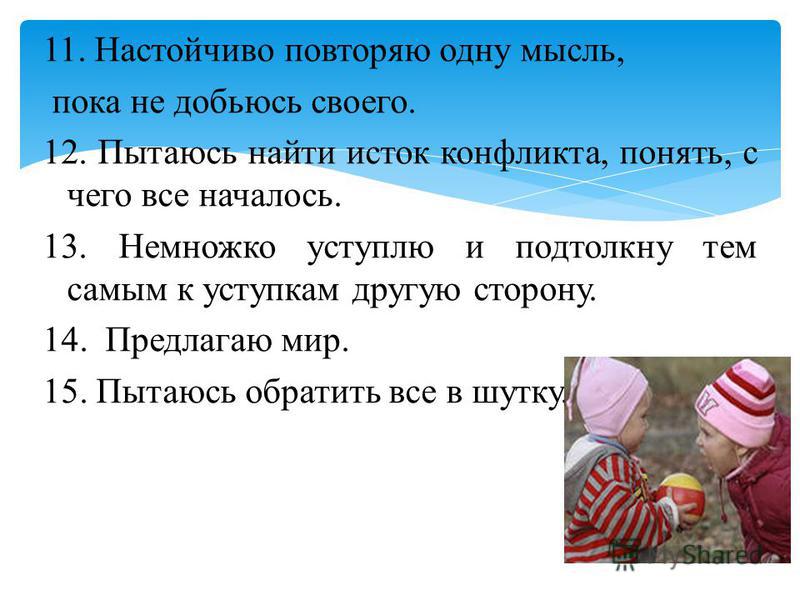 11. Настойчиво повторяю одну мысль, пока не добьюсь своего.

12. Пытаюсь найти исток конфликта, понять, с чего все началось.

13. Немножко уступлю и подтолкну тем самым к уступкам другую сторону.

14. Предлагаю мир.

15. Пытаюсь обратить все в шутку.

MyShared